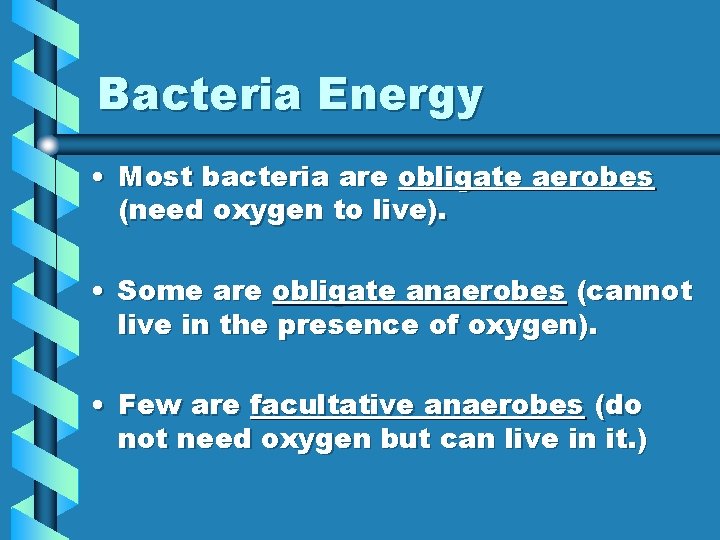 Bacteria Energy

• Most bacteria are obligate aerobes (need oxygen to live).

• Some are obligate anaerobes (cannot live in the presence of oxygen).

• Few are facultative anaerobes (do not need oxygen but can live in it.)